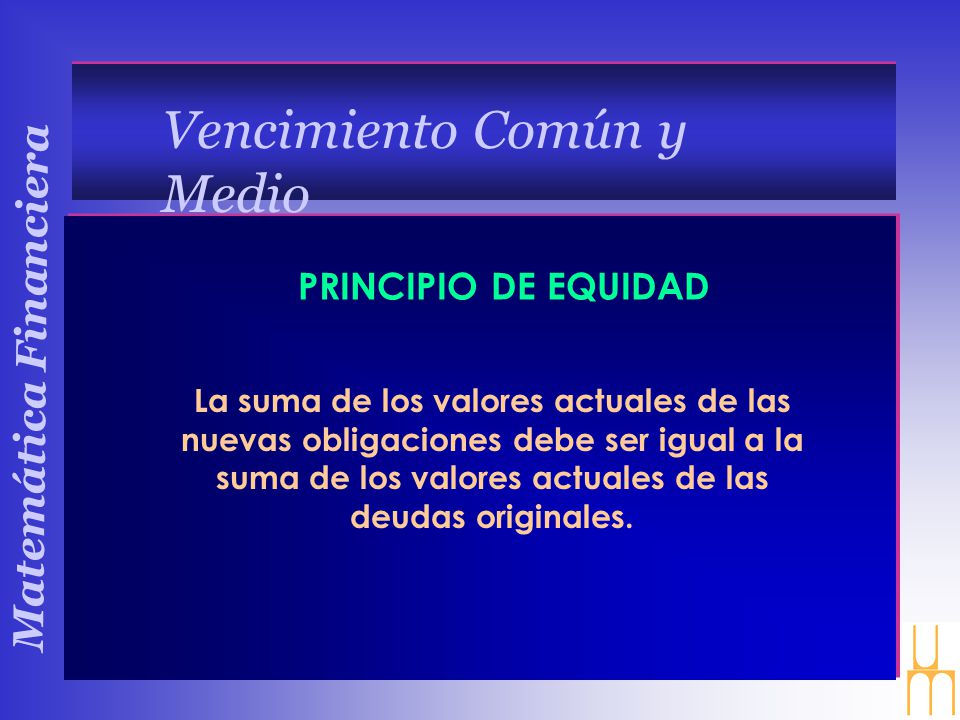 Matemática Financiera

Vencimiento Común y Medio

PRINCIPIO DE EQUIDAD

La suma de los valores actuales de las nuevas obligaciones debe ser igual a la suma de los valores actuales de las deudas originales.